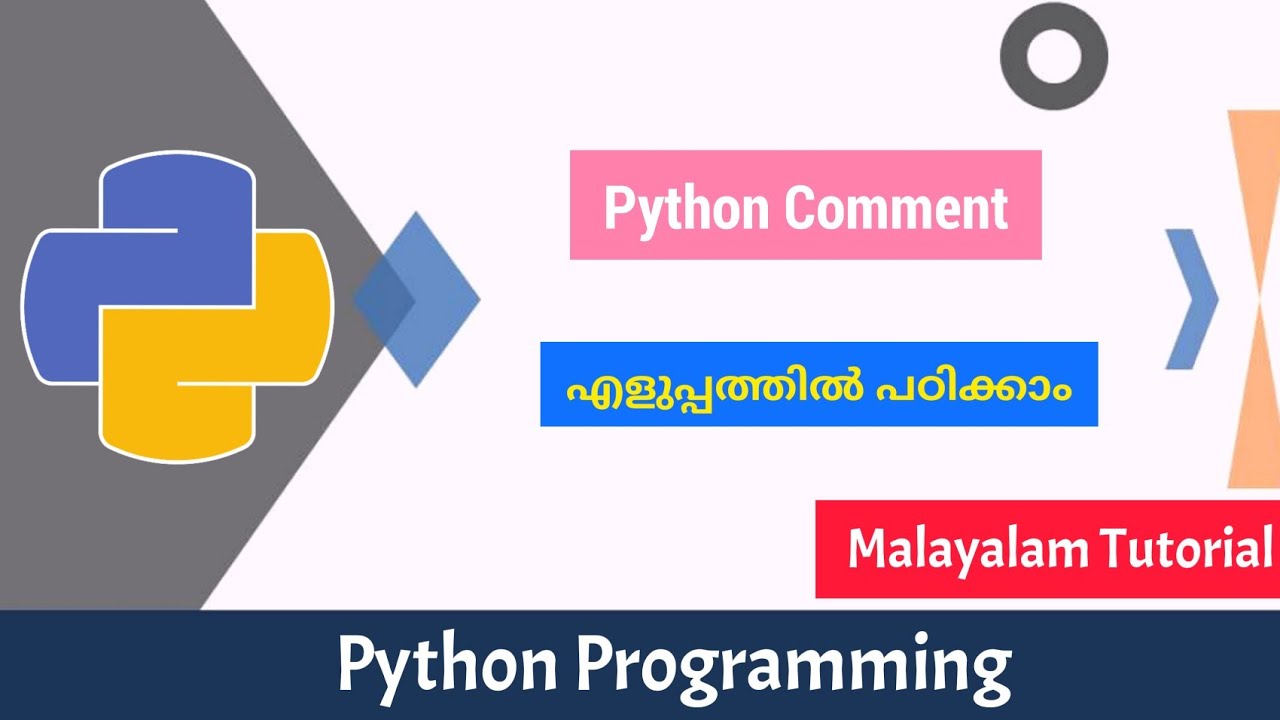 Python Comment

എളുപ്പത്തിൽ പഠിക്കാം

Malayalam Tutorial

Python Programming